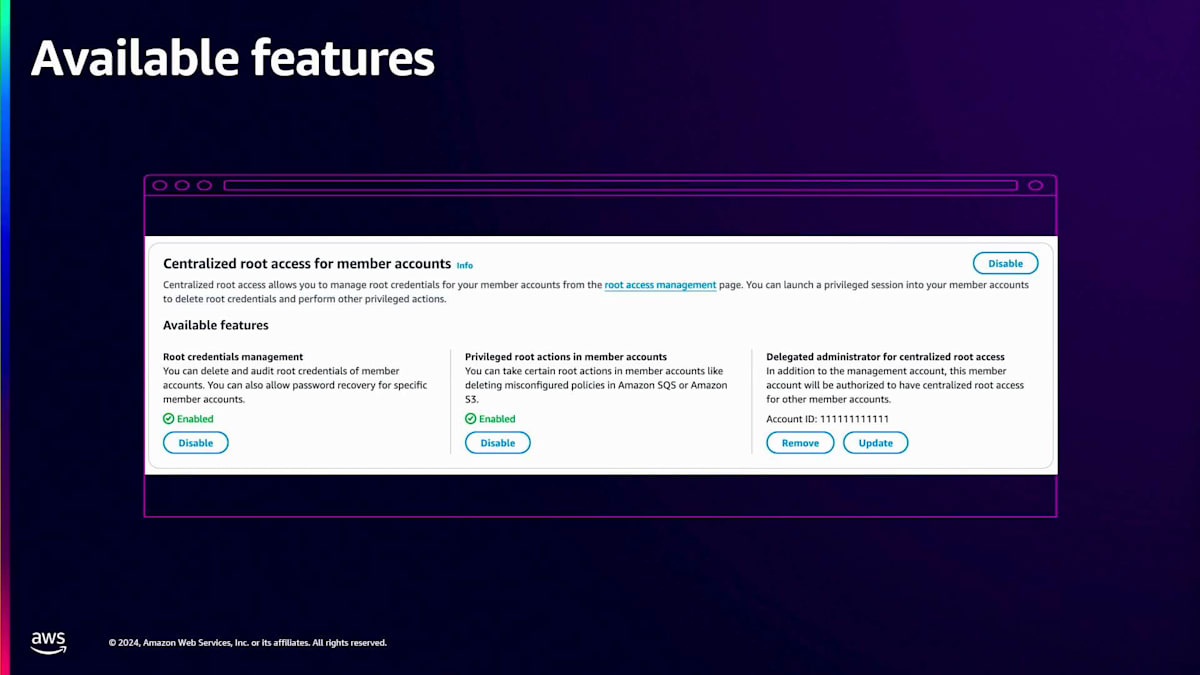 Available features

Centralized root access for member accounts Info

Disable

Centralized root access allows you to manage root credentials for your member accounts from the root access management page. You can launch a privileged session into your member accounts to delete root credentials and perform other privileged actions.

Available features

Root credentials management
You can delete and audit root credentials of member accounts. You can also allow password recovery for specific member accounts.
Enabled
Disable

Privileged root actions in member accounts
You can take certain root actions in member accounts like deleting misconfigured policies in Amazon SQS or Amazon S3.
Enabled
Disable

Delegated administrator for centralized root access
In addition to the management account, this member account will be authorized to have centralized root access for other member accounts.
Account ID: 111111111111
Remove
Update

aws

© 2024, Amazon Web Services, Inc. or its affiliates. All rights reserved.